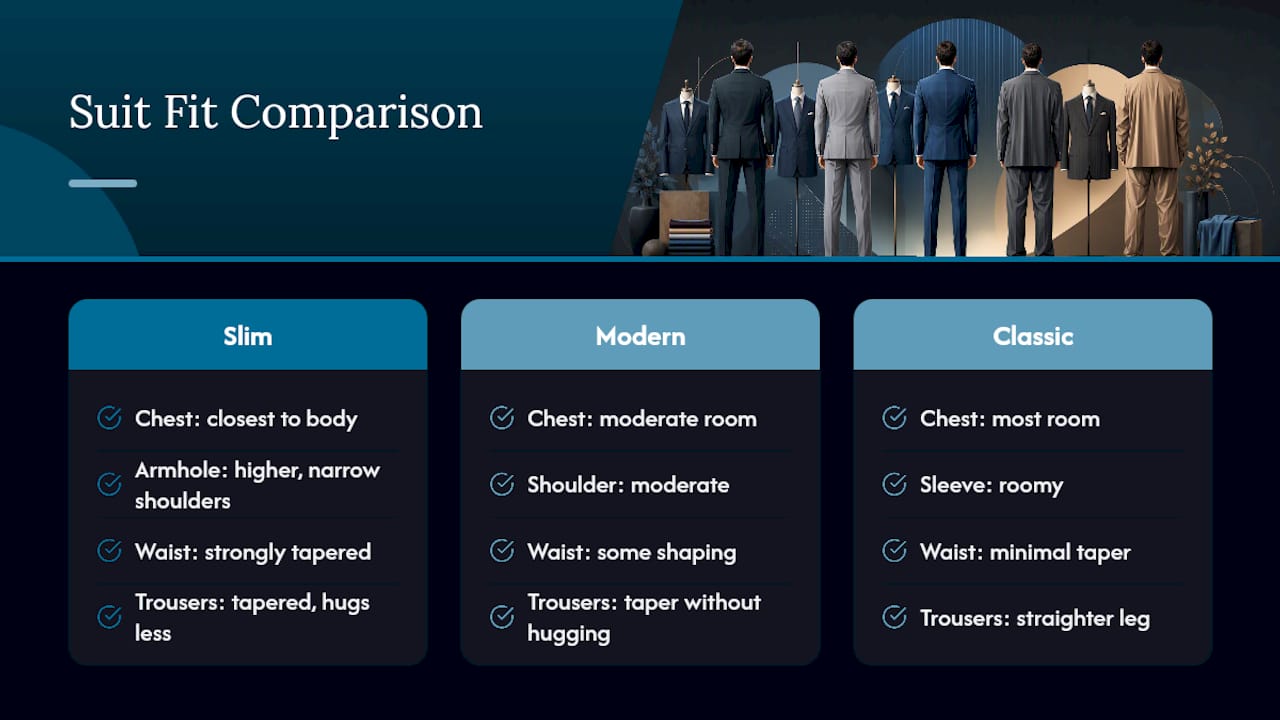 Suit Fit Comparison

Slim

Chest: closest to body

Armhole: higher, narrow shoulders

Waist: strongly tapered

Trousers: tapered, hugs less

Modern

Chest: moderate room

Shoulder: moderate

Waist: some shaping

Trousers: taper without hugging

Classic

Chest: most room

Sleeve: roomy

Waist: minimal taper

Trousers: straighter leg